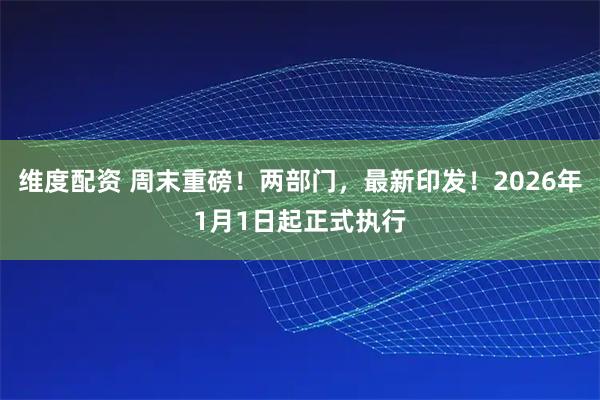 维度配资 周末重磅！两部门，最新印发！2026年1月1日起正式执行